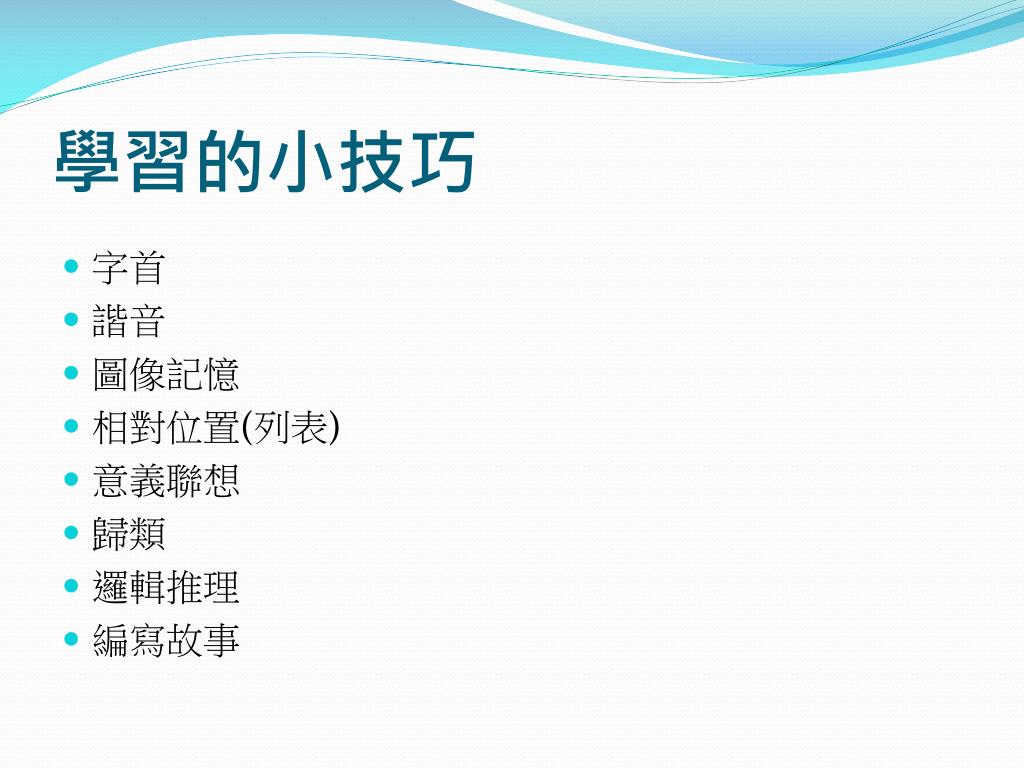 學習的小技巧

- 字首
- 諧音
- 圖像記憶
- 相對位置(列表)
- 意義聯想
- 歸類
- 邏輯推理
- 編寫故事